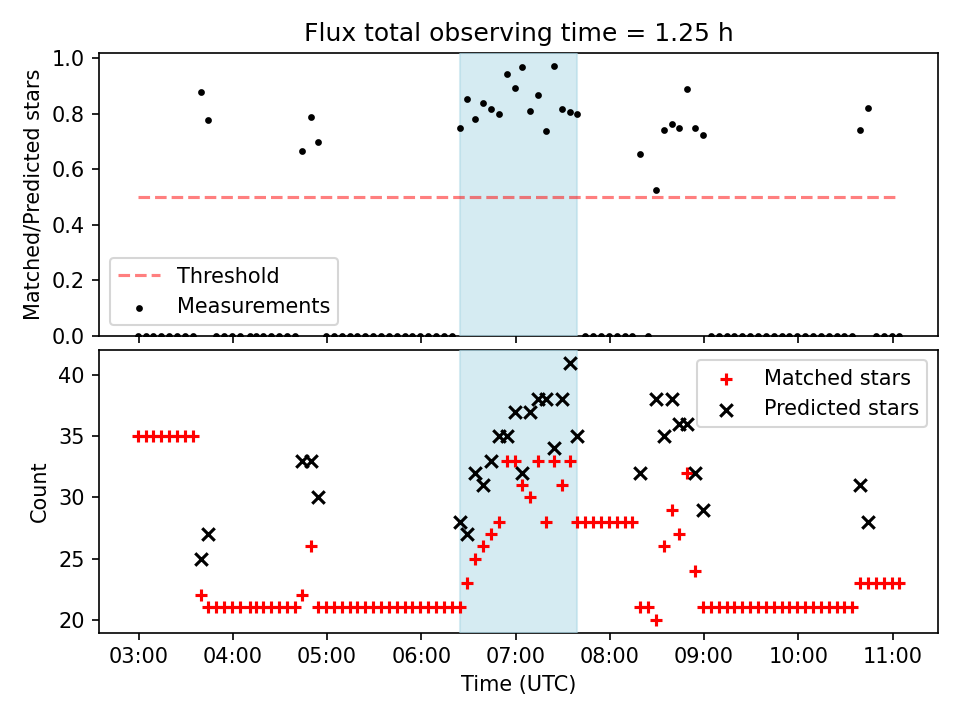 Flux total observing time = 1.25 h

Matched/Predicted stars

1.0
0.8
0.6
0.4
0.2
0.0

Threshold
Measurements

Count

40
35
30
25
20

Matched stars
Predicted stars

03:00 04:00 05:00 06:00 07:00 08:00 09:00 10:00 11:00

Time (UTC)